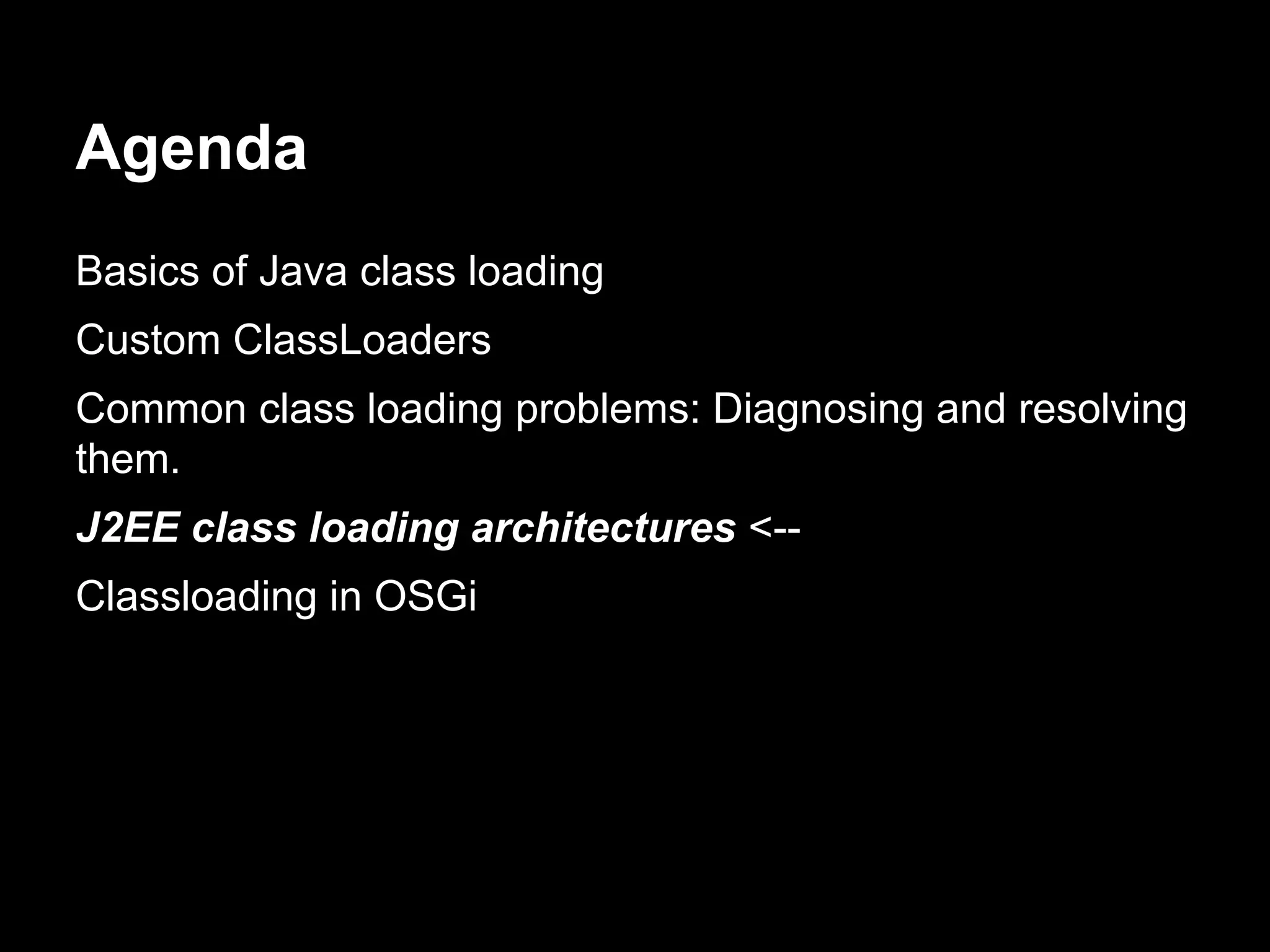 Agenda

Basics of Java class loading

Custom ClassLoaders

Common class loading problems: Diagnosing and resolving them.

J2EE class loading architectures <--

Classloading in OSGi